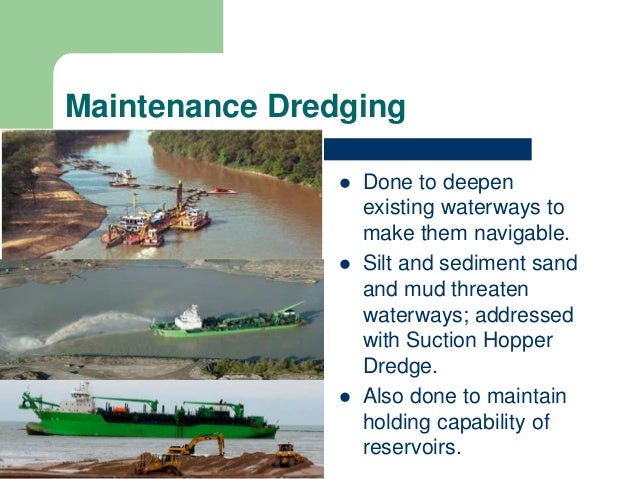 Maintenance Dredging

- Done to deepen existing waterways to make them navigable.
- Silt and sediment sand and mud threaten waterways; addressed with Suction Hopper Dredge.
- Also done to maintain holding capability of reservoirs.